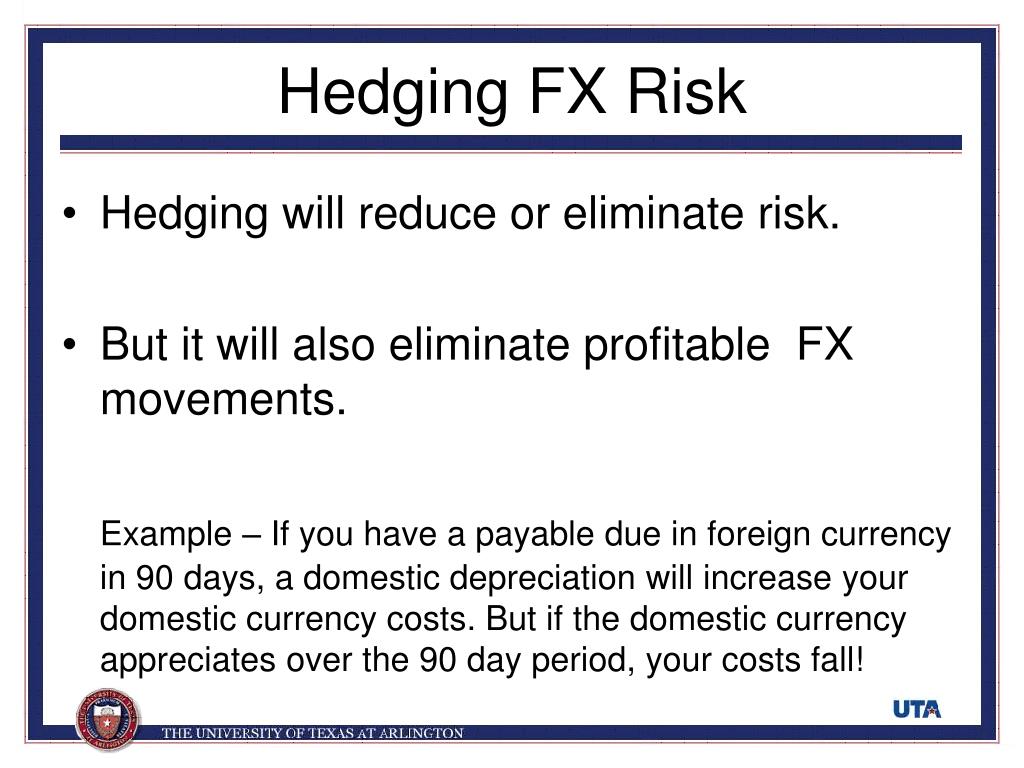 Hedging FX Risk

• Hedging will reduce or eliminate risk.

• But it will also eliminate profitable FX movements.

Example – If you have a payable due in foreign currency in 90 days, a domestic depreciation will increase your domestic currency costs. But if the domestic currency appreciates over the 90 day period, your costs fall!

UTA

THE UNIVERSITY OF TEXAS AT ARLINGTON